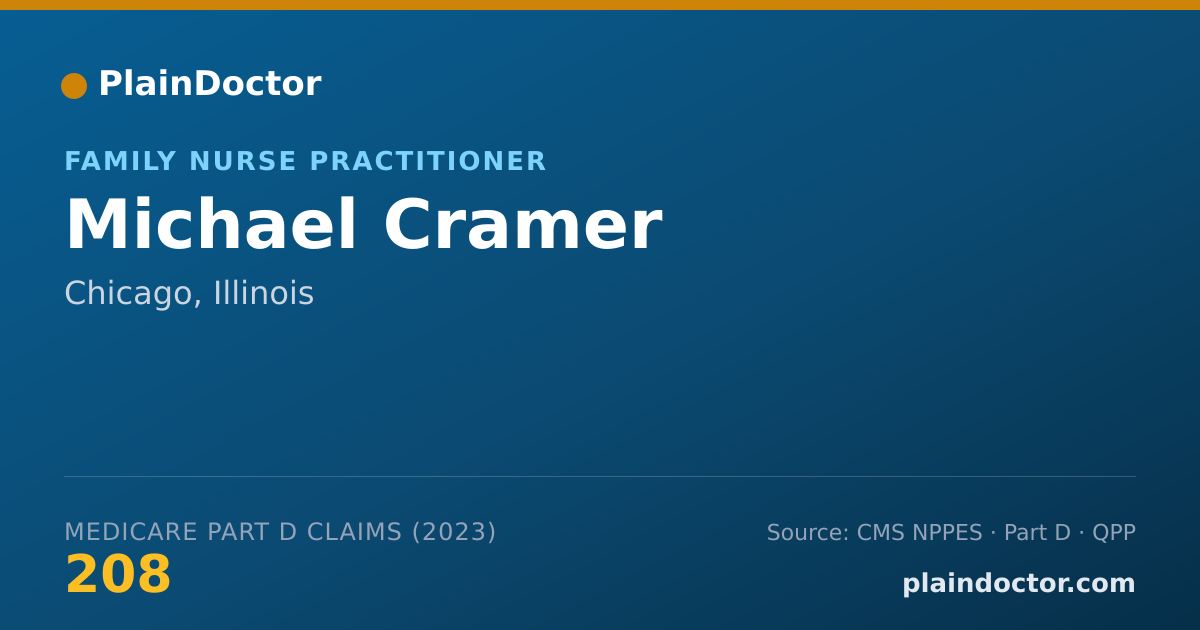 PlainDoctor

FAMILY NURSE PRACTITIONER

Michael Cramer

Chicago, Illinois

MEDICARE PART D CLAIMS (2023)

208

Source: CMS NPPES · Part D · QPP

plaindoctor.com